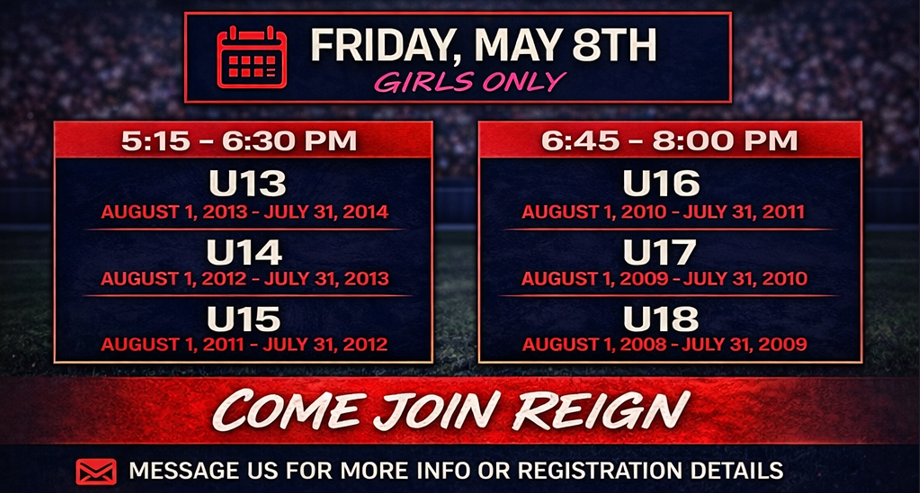 FRIDAY, MAY 8TH
GIRLS ONLY

5:15 - 6:30 PM
U13
AUGUST 1, 2013 - JULY 31, 2014
U14
AUGUST 1, 2012 - JULY 31, 2013
U15
AUGUST 1, 2011 - JULY 31, 2012

6:45 - 8:00 PM
U16
AUGUST 1, 2010 - JULY 31, 2011
U17
AUGUST 1, 2009 - JULY 31, 2010
U18
AUGUST 1, 2008 - JULY 31, 2009

COME JOIN REIGN

MESSAGE US FOR MORE INFO OR REGISTRATION DETAILS